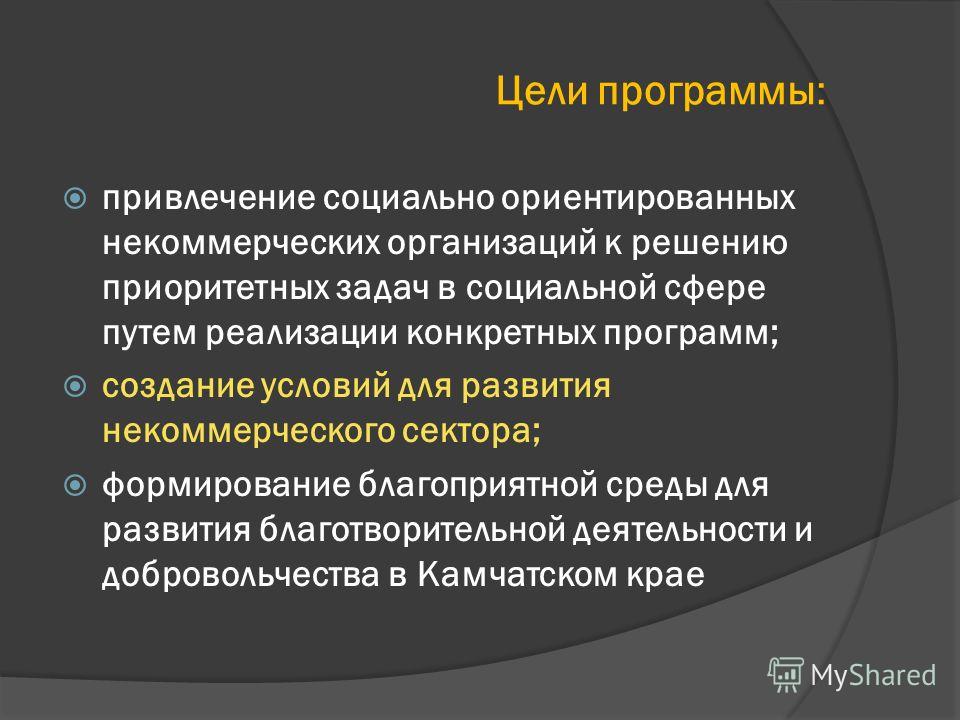 Цели программы:

привлечение социально ориентированных некоммерческих организаций к решению приоритетных задач в социальной сфере путем реализации конкретных программ;

создание условий для развития некоммерческого сектора;

формирование благоприятной среды для развития благотворительной деятельности и добровольчества в Камчатском крае

MyShared